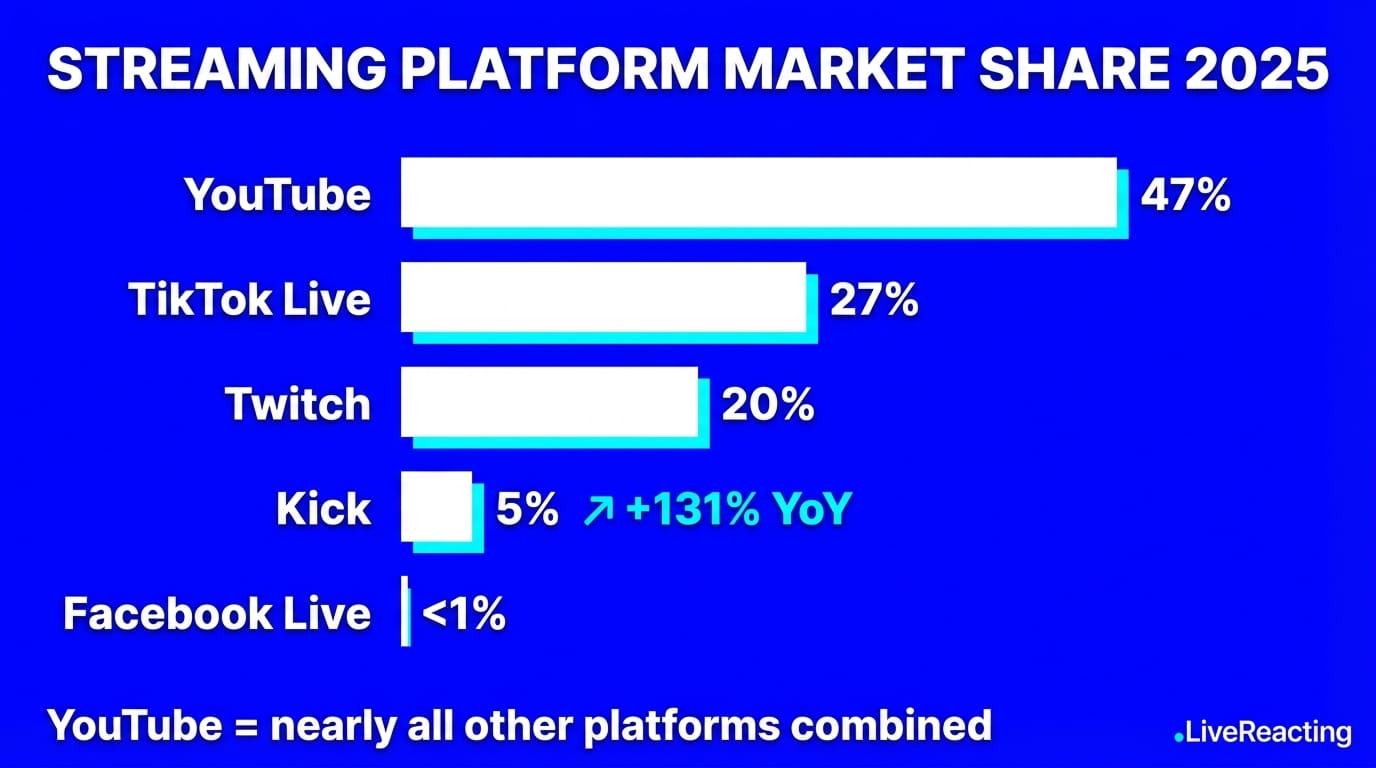 STREAMING PLATFORM MARKET SHARE 2025

YouTube 47%

TikTok Live 27%

Twitch 20%

Kick 5% ↗ +131% YoY

Facebook Live <1%

YouTube = nearly all other platforms combined

.LiveReacting